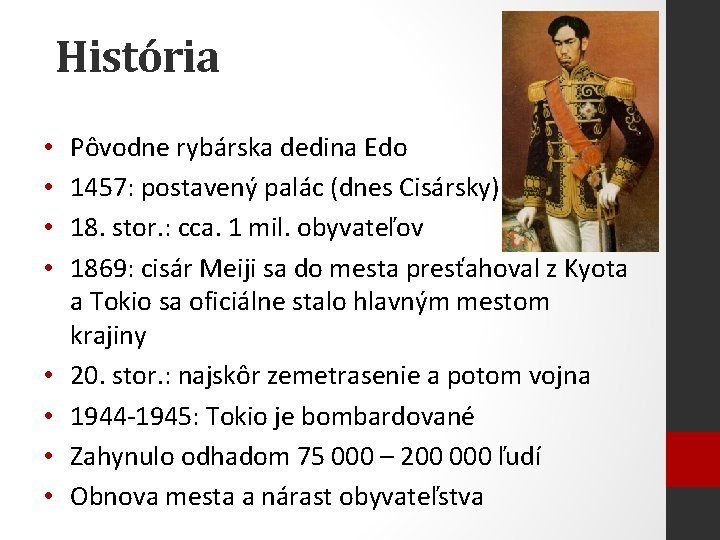 História

• Pôvodne rybárska dedina Edo
• 1457: postavený palác (dnes Cisársky)
• 18. stor.: cca. 1 mil. obyvateľov
• 1869: cisár Meiji sa do mesta presťahoval z Kyota a Tokio sa oficiálne stalo hlavným mestom krajiny
• 20. stor.: najskôr zemetrasenie a potom vojna
• 1944-1945: Tokio je bombardované
• Zahynulo odhadom 75 000 – 200 000 ľudí
• Obnova mesta a nárast obyvateľstva